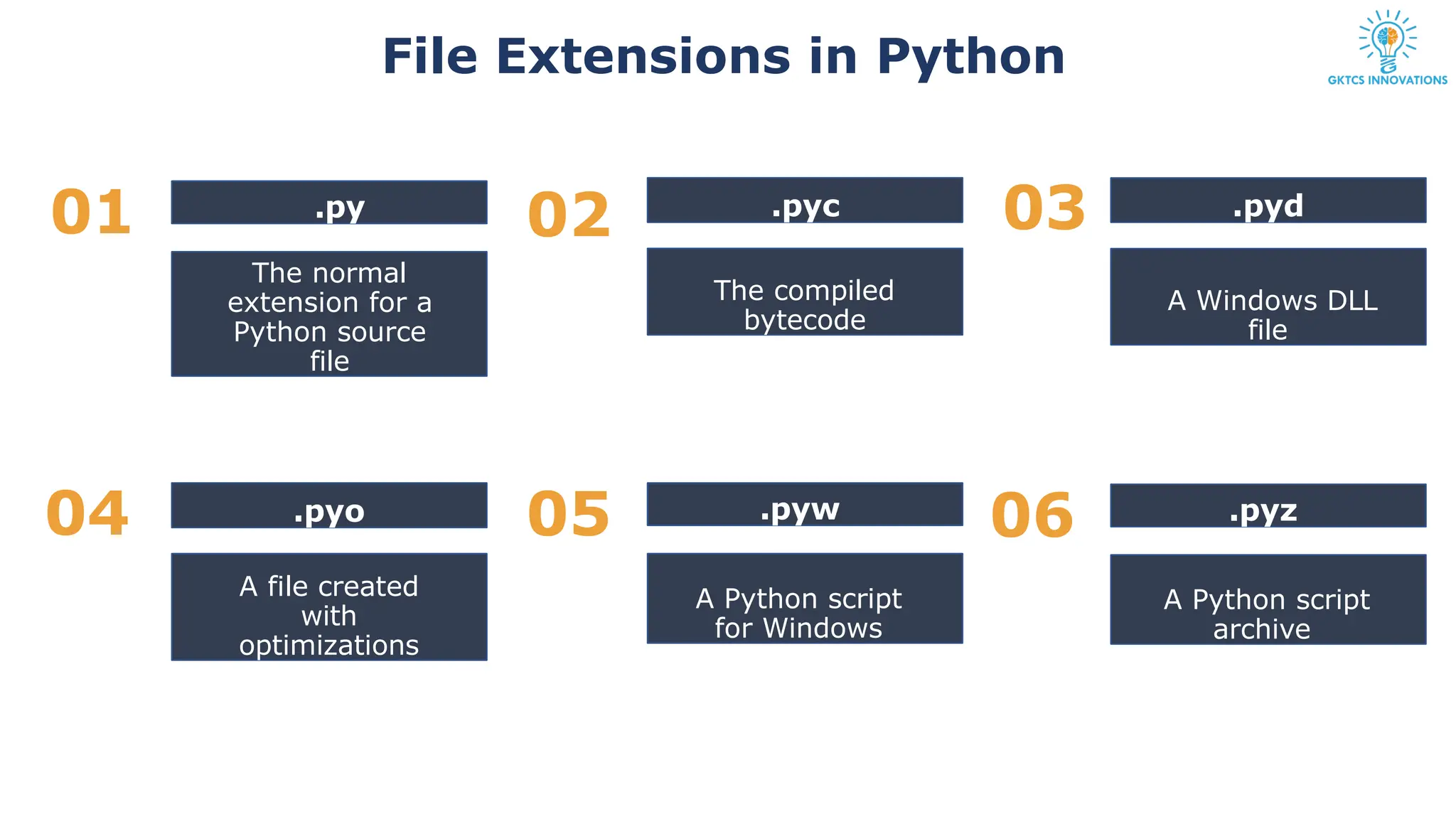 File Extensions in Python

GKTCS INNOVATIONS

01
.py
The normal extension for a Python source file

02
.pyc
The compiled bytecode

03
.pyd
A Windows DLL file

04
.pyo
A file created with optimizations

05
.pyw
A Python script for Windows

06
.pyz
A Python script archive